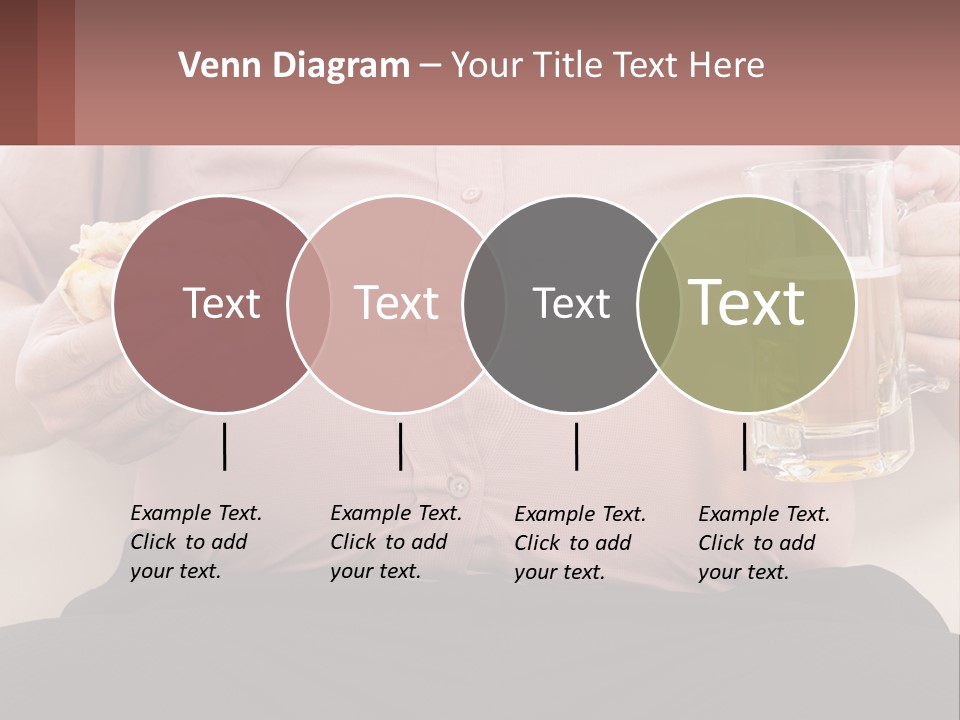 Venn Diagram – Your Title Text Here

Text

Text

Text

Text

Example Text. Click to add your text.

Example Text. Click to add your text.

Example Text. Click to add your text.

Example Text. Click to add your text.